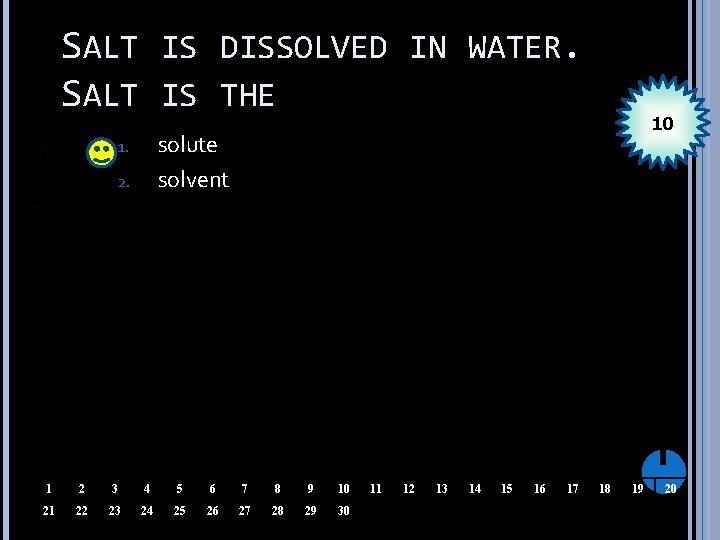 SALT IS DISSOLVED IN WATER. SALT IS THE

10

1. solute
2. solvent

1 2 3 4 5 6 7 8 9 10 11 12 13 14 15 16 17 18 19 20
21 22 23 24 25 26 27 28 29 30